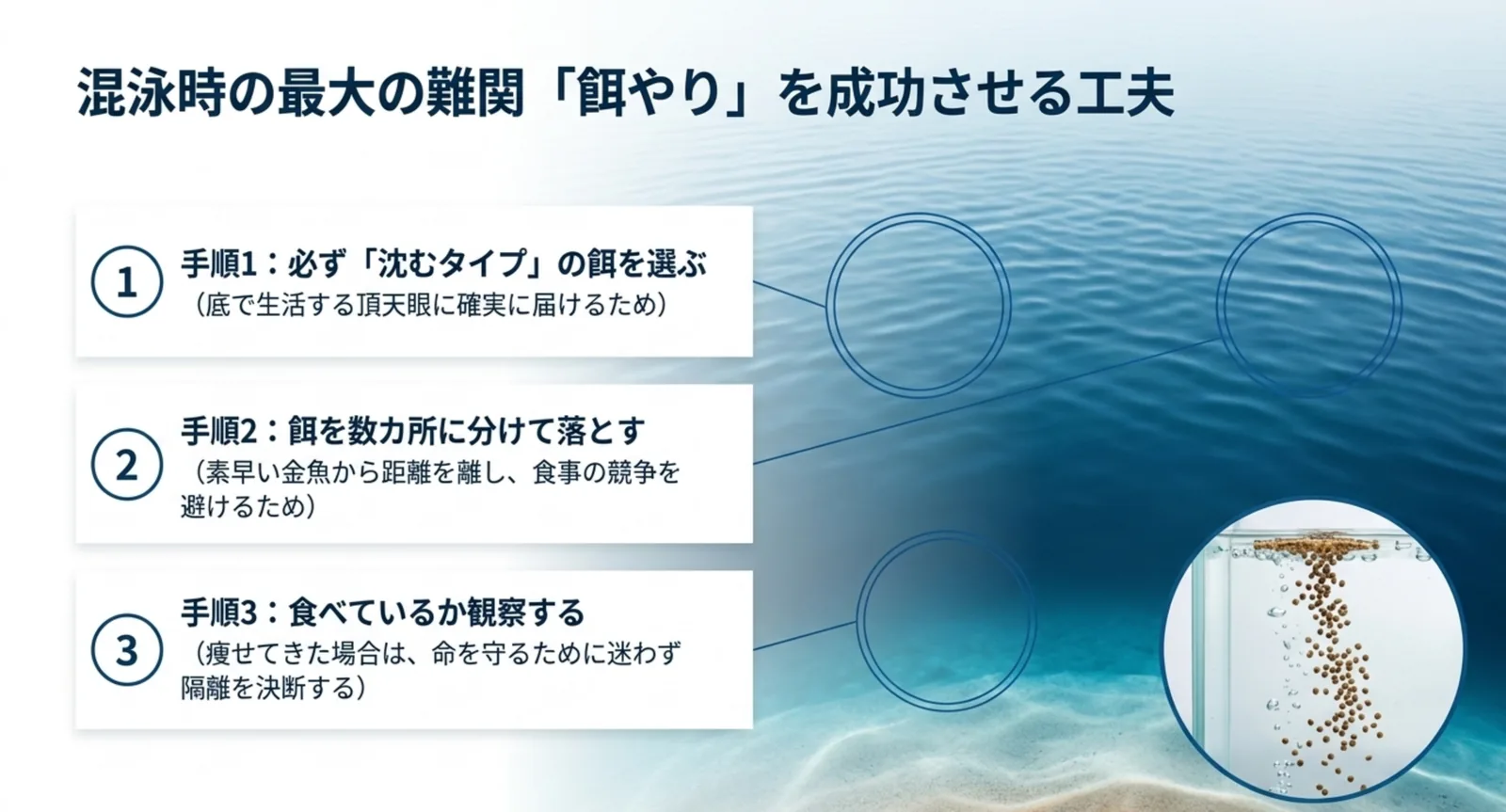 混泳時の最大の難関「餌やり」を成功させる工夫

1 手順1：必ず「沈むタイプ」の餌を選ぶ
（底で生活する頂天眼に確実に届けるため）

2 手順2：餌を数カ所に分けて落とす
（素早い金魚から距離を離し、食事の競争を避けるため）

3 手順3：食べているか観察する
（痩せてきた場合は、命を守るために迷わず隔離を決断する）